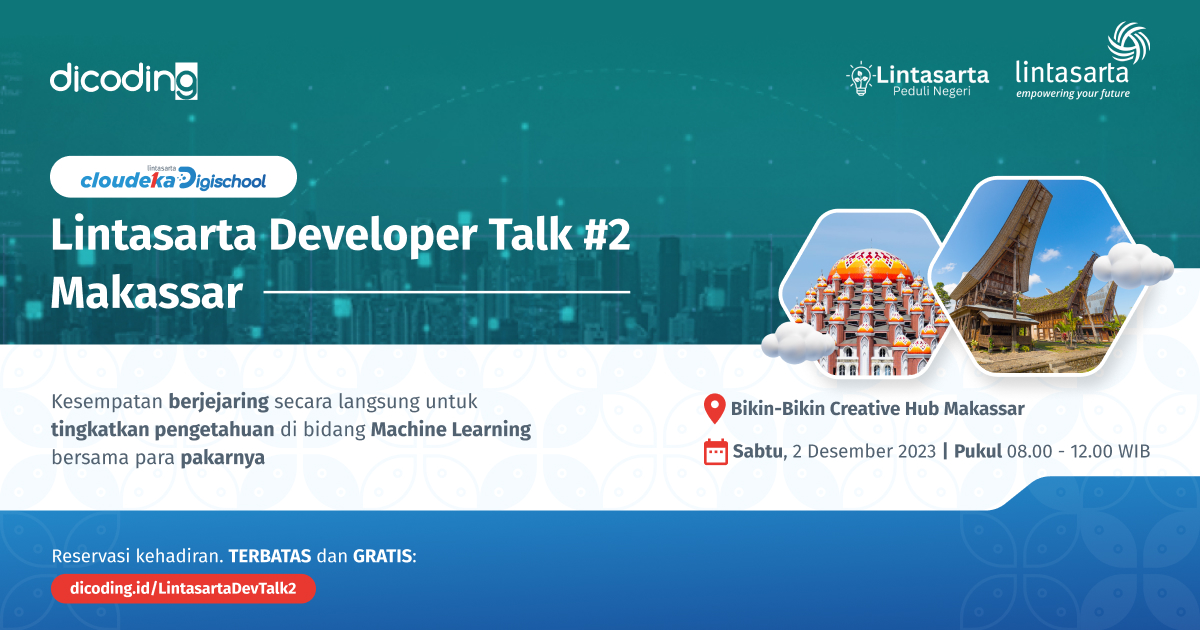 dicoding

Lintasarta
Peduli Negeri

lintasarta
empowering your future

lintasarta
cloudeka Digischool

Lintasarta Developer Talk #2
Makassar

Kesempatan berjejaring secara langsung untuk tingkatkan pengetahuan di bidang Machine Learning bersama para pakarnya

Bikin-Bikin Creative Hub Makassar

Sabtu, 2 Desember 2023 | Pukul 08.00 - 12.00 WIB

Reservasi kehadiran. TERBATAS dan GRATIS:

dicoding.id/LintasartaDevTalk2